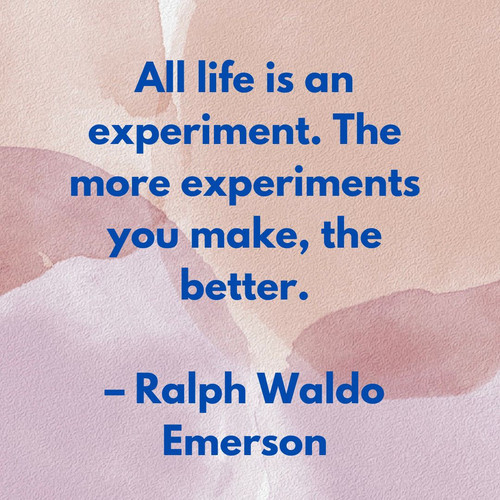 All life is an experiment. The more experiments you make, the better.

– Ralph Waldo Emerson